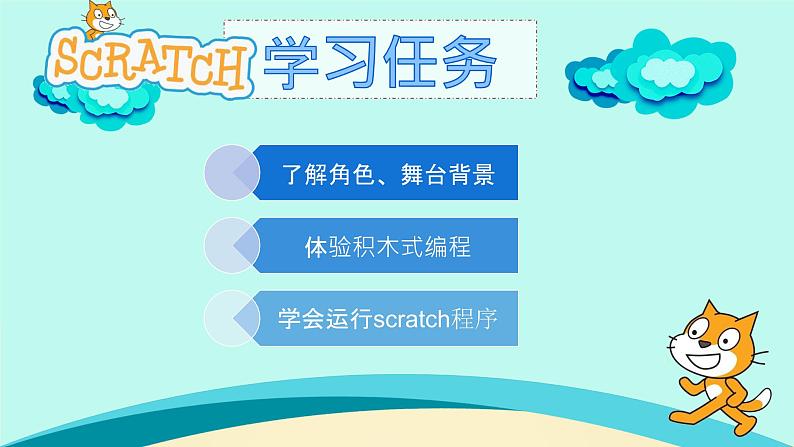 SCRATCH 学习任务

了解角色、舞台背景

体验积木式编程

学会运行scratch程序